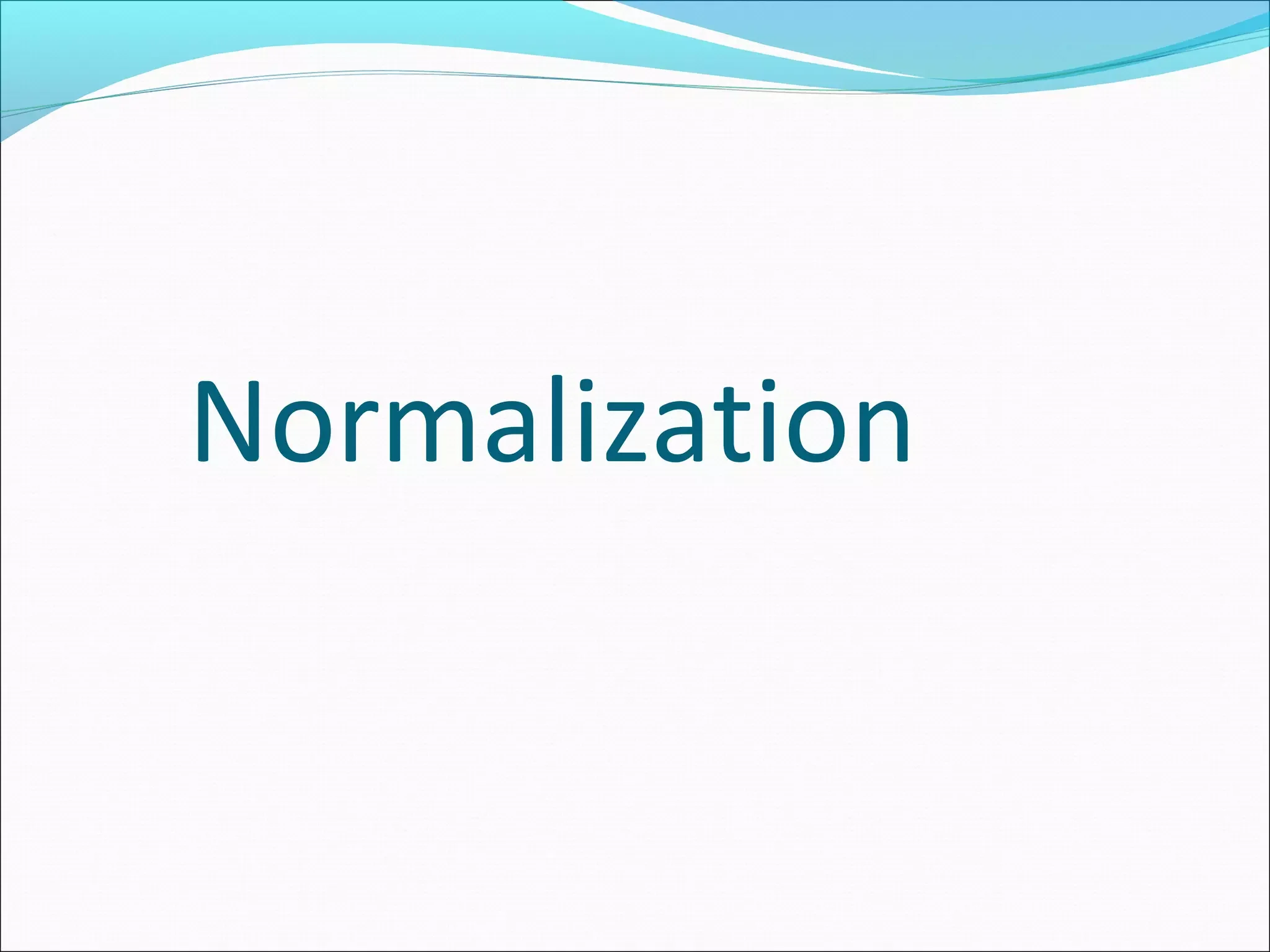 Normalization